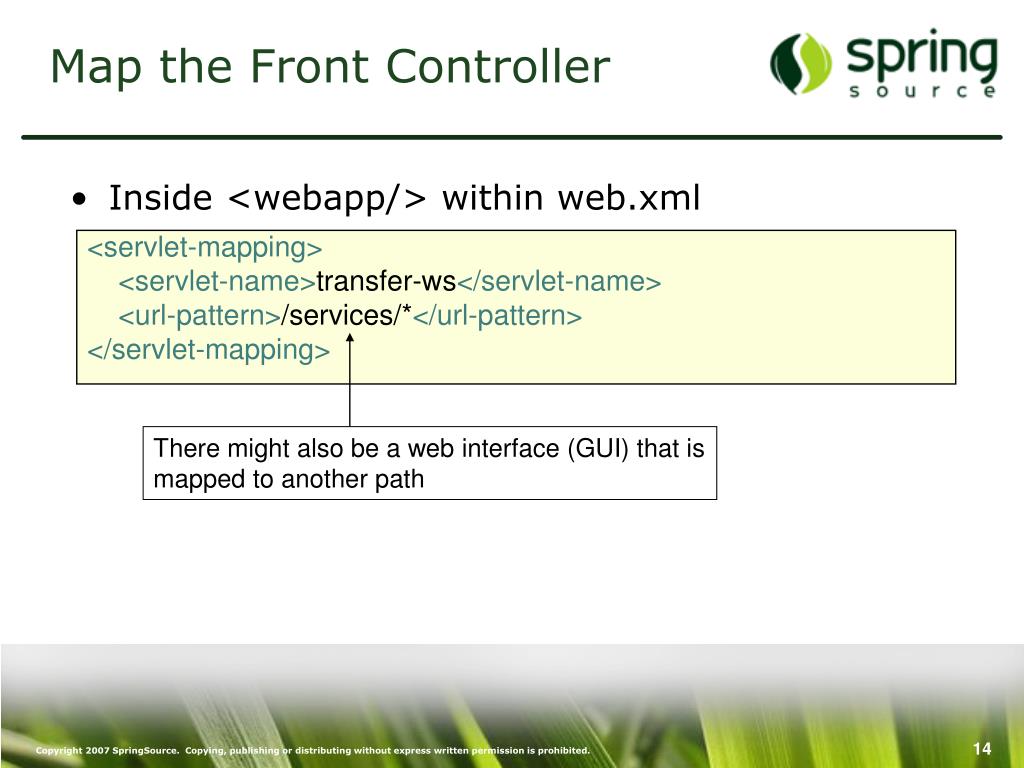 Map the Front Controller

spring source

• Inside <webapp/> within web.xml

<servlet-mapping>
<servlet-name>transfer-ws</servlet-name>
<url-pattern>/services/*</url-pattern>
</servlet-mapping>

There might also be a web interface (GUI) that is mapped to another path

Copyright 2007 SpringSource. Copying, publishing or distributing without express written permission is prohibited.

14